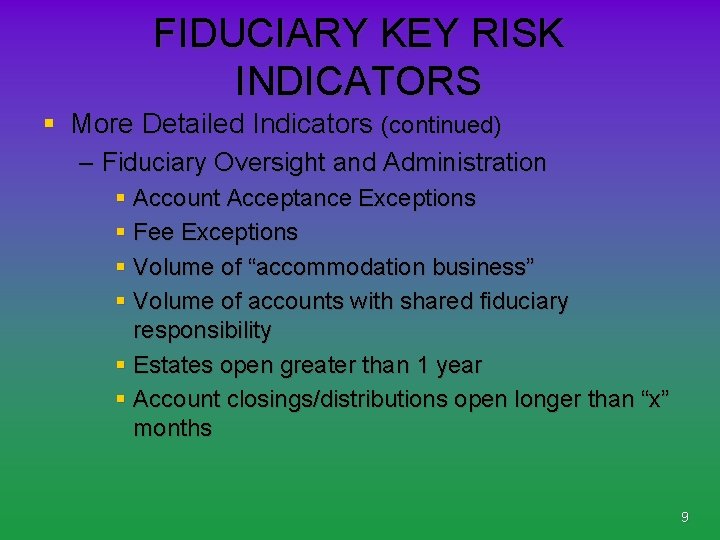 FIDUCIARY KEY RISK INDICATORS

▪ More Detailed Indicators (continued)

– Fiduciary Oversight and Administration

▪ Account Acceptance Exceptions
▪ Fee Exceptions
▪ Volume of “accommodation business”
▪ Volume of accounts with shared fiduciary responsibility
▪ Estates open greater than 1 year
▪ Account closings/distributions open longer than “x” months

9